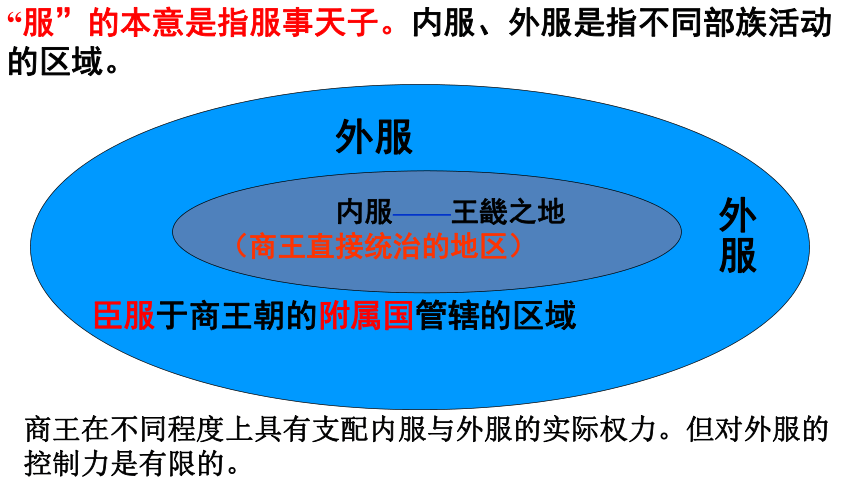 “服”的本意是指服事天子。内服、外服是指不同部族活动的区域。

外服

内服——王畿之地
（商王直接统治的地区）

外服

臣服于商王朝的附属国管辖的区域

商王在不同程度上具有支配内服与外服的实际权力。但对外服的控制力是有限的。